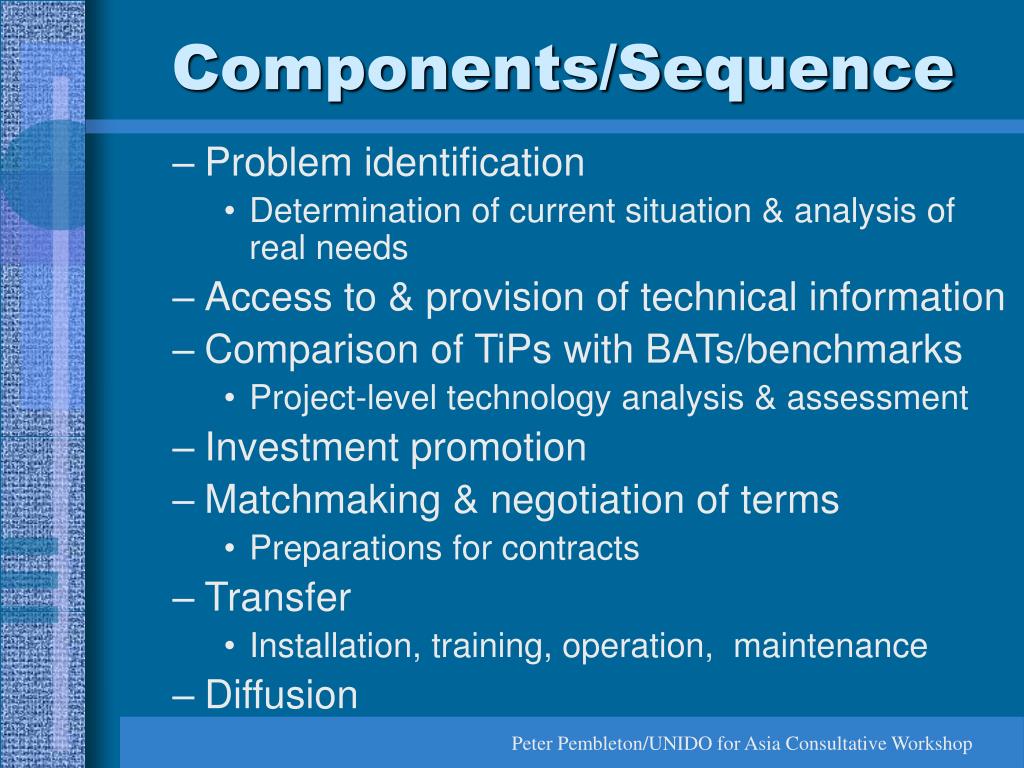 Components/Sequence

– Problem identification
• Determination of current situation & analysis of real needs
– Access to & provision of technical information
– Comparison of TiPs with BATs/benchmarks
• Project-level technology analysis & assessment
– Investment promotion
– Matchmaking & negotiation of terms
• Preparations for contracts
– Transfer
• Installation, training, operation, maintenance
– Diffusion

Peter Pembleton/UNIDO for Asia Consultative Workshop